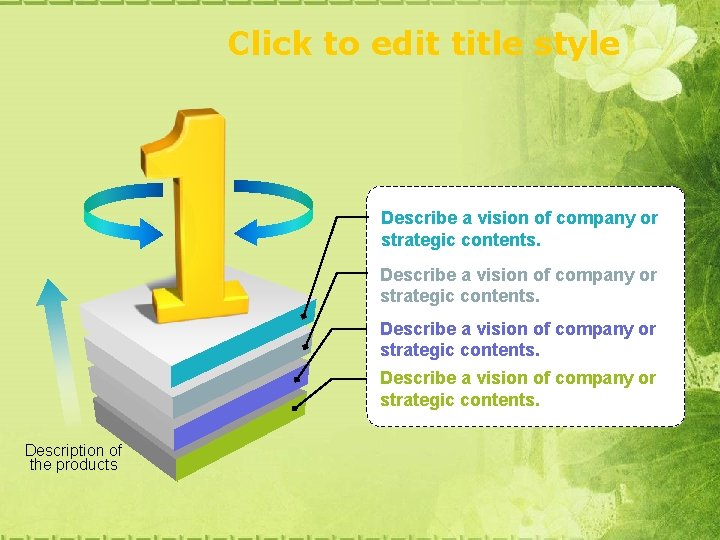 Click to edit title style

1

Describe a vision of company or strategic contents.

Describe a vision of company or strategic contents.

Describe a vision of company or strategic contents.

Describe a vision of company or strategic contents.

Description of the products